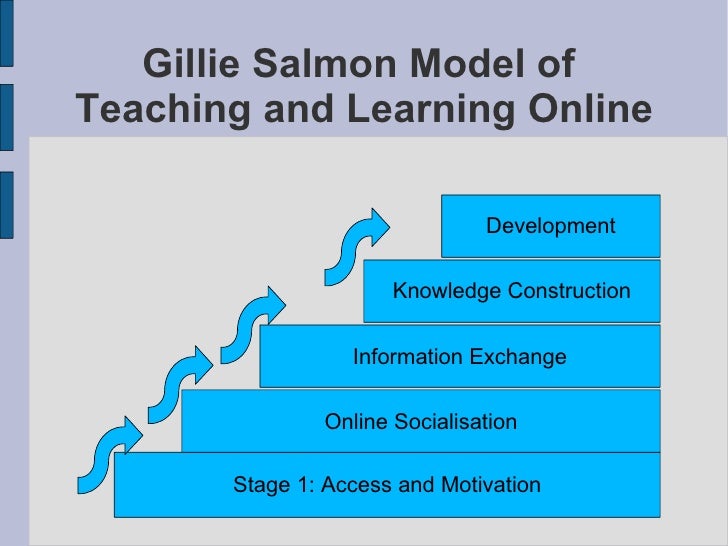 Gillie Salmon Model of Teaching and Learning Online

Development

Knowledge Construction

Information Exchange

Online Socialisation

Stage 1: Access and Motivation